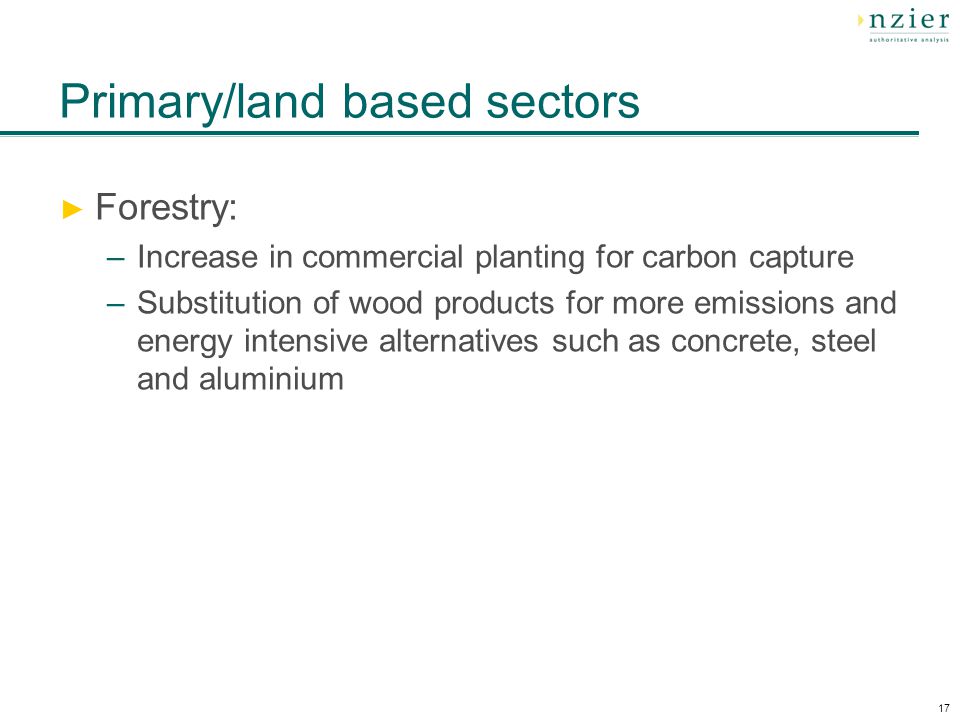 nzier
authoritative analysis

Primary/land based sectors

► Forestry:

– Increase in commercial planting for carbon capture

– Substitution of wood products for more emissions and energy intensive alternatives such as concrete, steel and aluminium

17